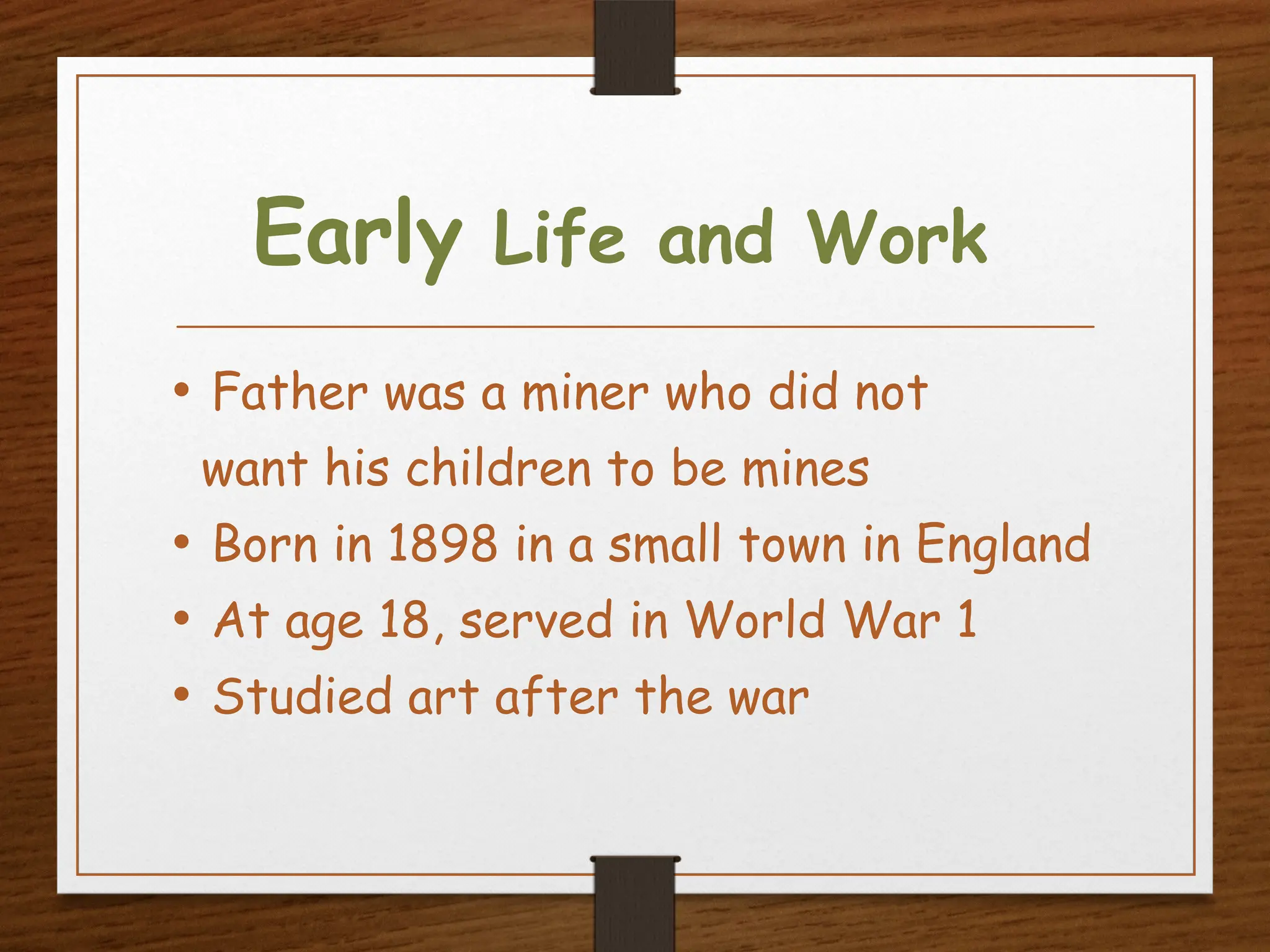 Early Life and Work

• Father was a miner who did not want his children to be mines
• Born in 1898 in a small town in England
• At age 18, served in World War 1
• Studied art after the war